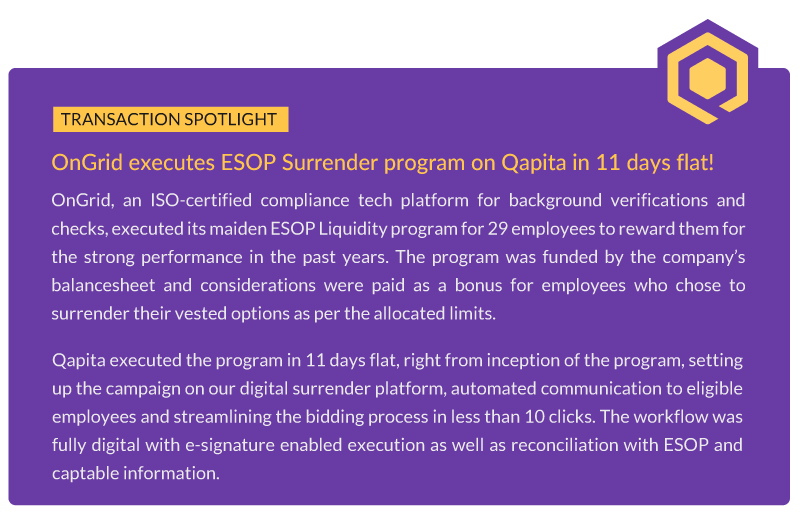 TRANSACTION SPOTLIGHT

OnGrid executes ESOP Surrender program on Qapita in 11 days flat!

OnGrid, an ISO-certified compliance tech platform for background verifications and checks, executed its maiden ESOP Liquidity program for 29 employees to reward them for the strong performance in the past years. The program was funded by the company's balancesheet and considerations were paid as a bonus for employees who chose to surrender their vested options as per the allocated limits.

Qapita executed the program in 11 days flat, right from inception of the program, setting up the campaign on our digital surrender platform, automated communication to eligible employees and streamlining the bidding process in less than 10 clicks. The workflow was fully digital with e-signature enabled execution as well as reconciliation with ESOP and captable information.